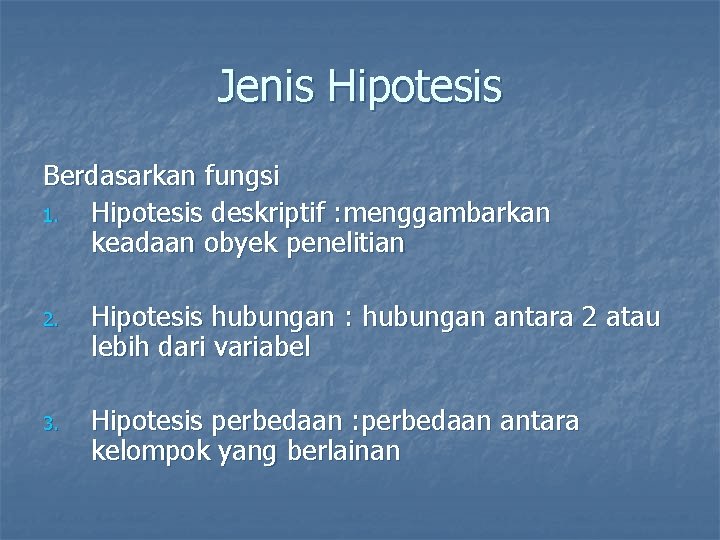 Jenis Hipotesis

Berdasarkan fungsi

1. Hipotesis deskriptif :menggambarkan keadaan obyek penelitian

2. Hipotesis hubungan : hubungan antara 2 atau lebih dari variabel

3. Hipotesis perbedaan :perbedaan antara kelompok yang berlainan